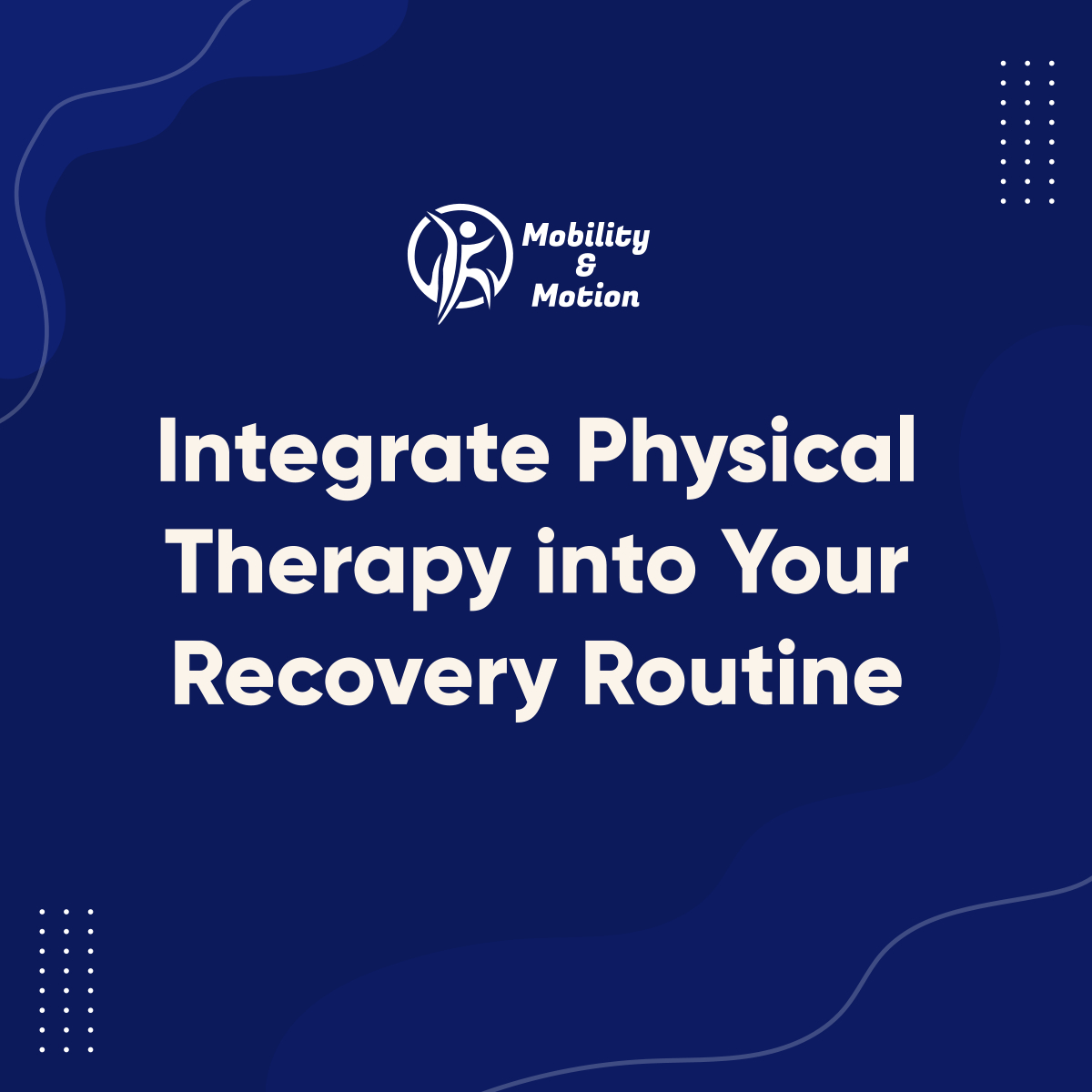 Mobility
&
Motion

Integrate Physical Therapy into Your Recovery Routine